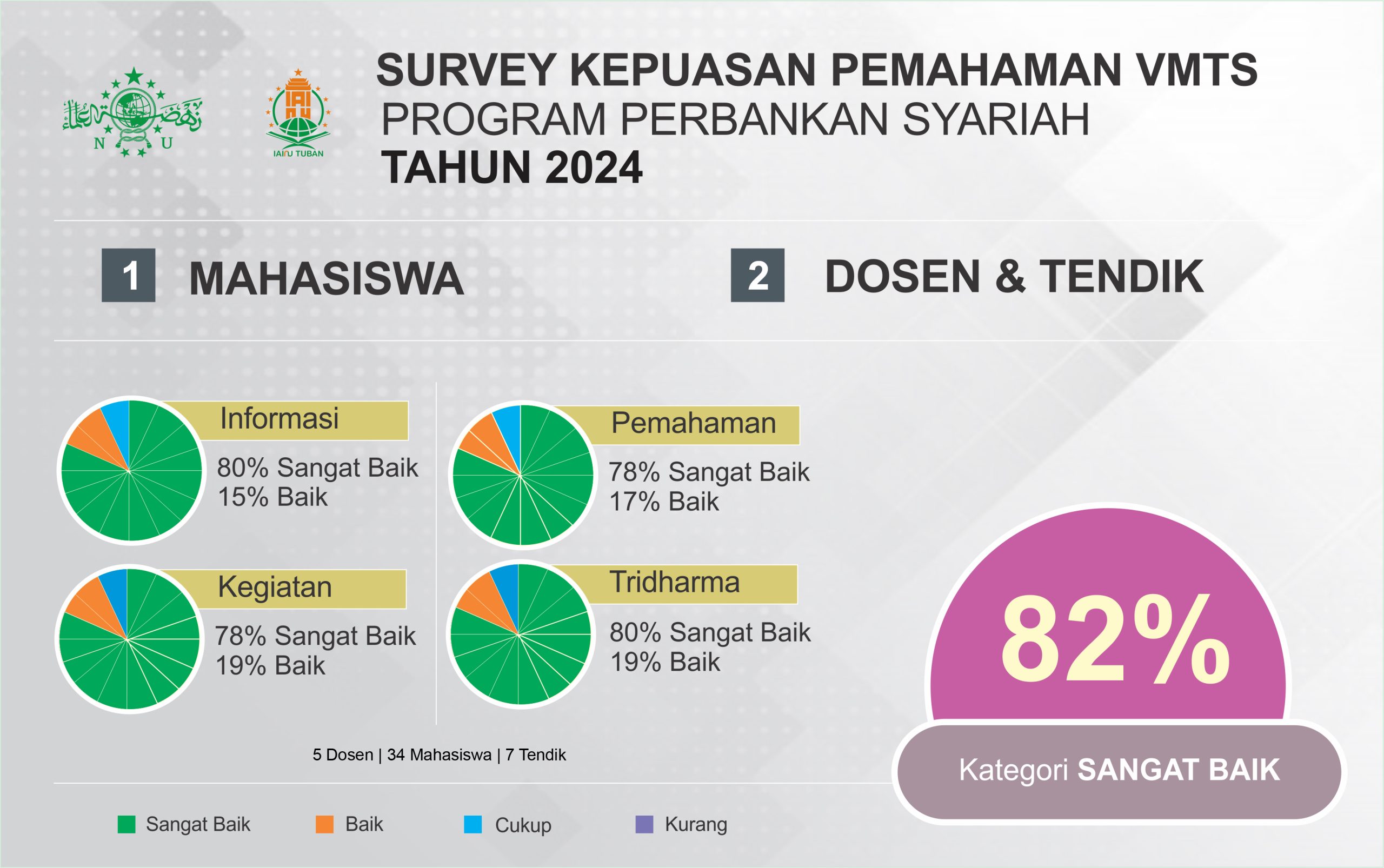 N U

IAINU TUBAN

SURVEY KEPUASAN PEMAHAMAN VMTS
PROGRAM PERBANKAN SYARIAH
TAHUN 2024

1 MAHASISWA

2 DOSEN & TENDIK

Informasi
80% Sangat Baik
15% Baik

Kegiatan
78% Sangat Baik
19% Baik

Pemahaman
78% Sangat Baik
17% Baik

Tridharma
80% Sangat Baik
19% Baik

82%

Kategori SANGAT BAIK

5 Dosen | 34 Mahasiswa | 7 Tendik

Sangat Baik Baik Cukup Kurang